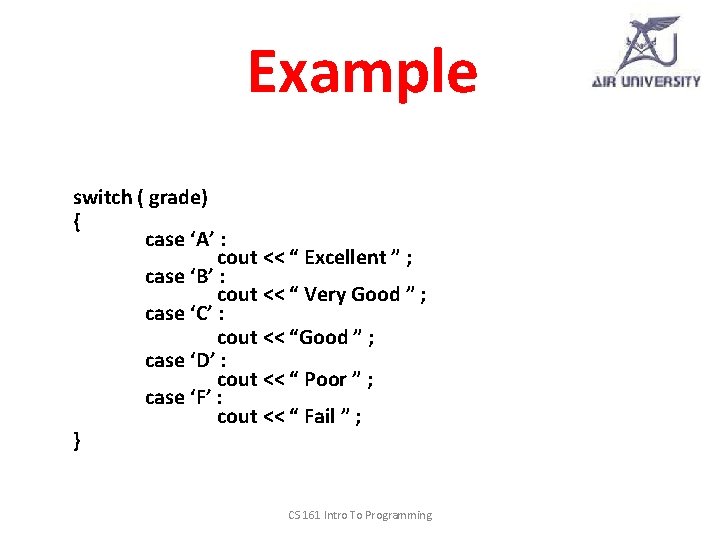 Example

AIR UNIVERSITY

switch ( grade)
{
case ‘A’ :
cout << “ Excellent ” ;
case ‘B’ :
cout << “ Very Good ” ;
case ‘C’ :
cout << “Good ” ;
case ‘D’ :
cout << “ Poor ” ;
case ‘F’ :
cout << “ Fail ” ;
}

CS 161 Intro To Programming